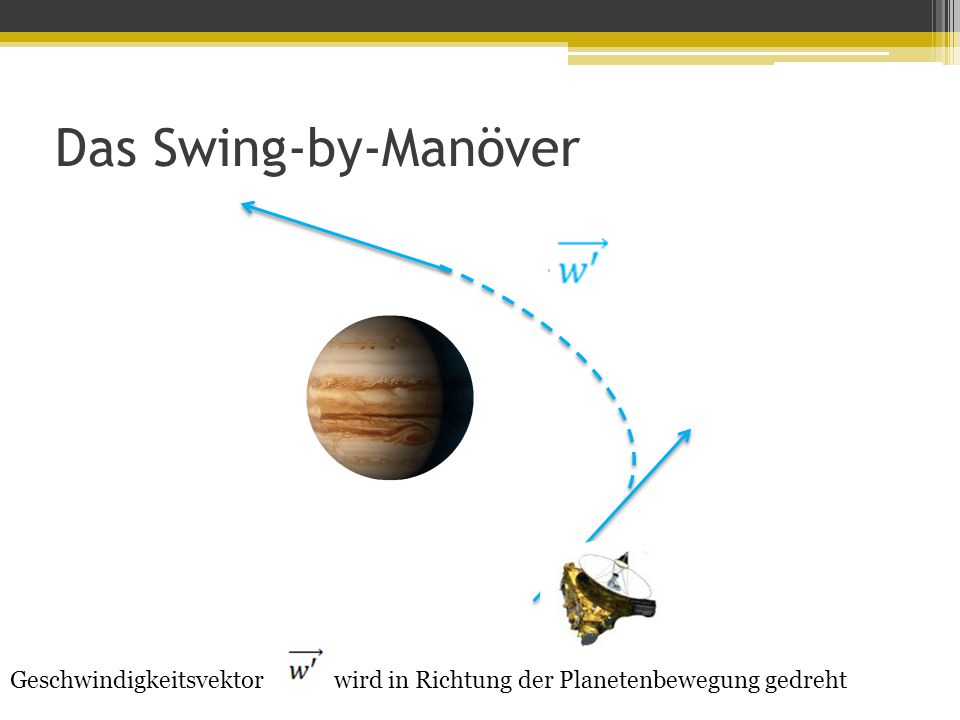 Das Swing-by-Manöver

$\overrightarrow{w'}$

Geschwindigkeitsvektor $\overrightarrow{w'}$ wird in Richtung der Planetenbewegung gedreht